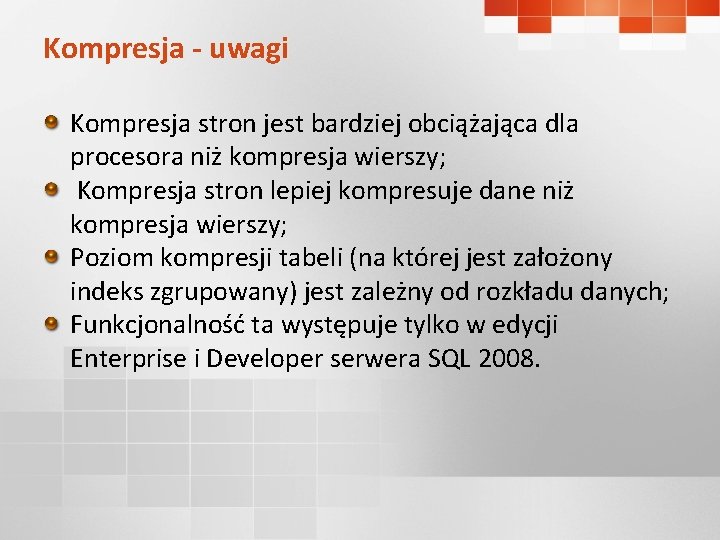 Kompresja - uwagi

- Kompresja stron jest bardziej obciążająca dla procesora niż kompresja wierszy;
- Kompresja stron lepiej kompresuje dane niż kompresja wierszy;
- Poziom kompresji tabeli (na której jest założony indeks zgrupowany) jest zależny od rozkładu danych;
- Funkcjonalność ta występuje tylko w edycji Enterprise i Developer serwera SQL 2008.